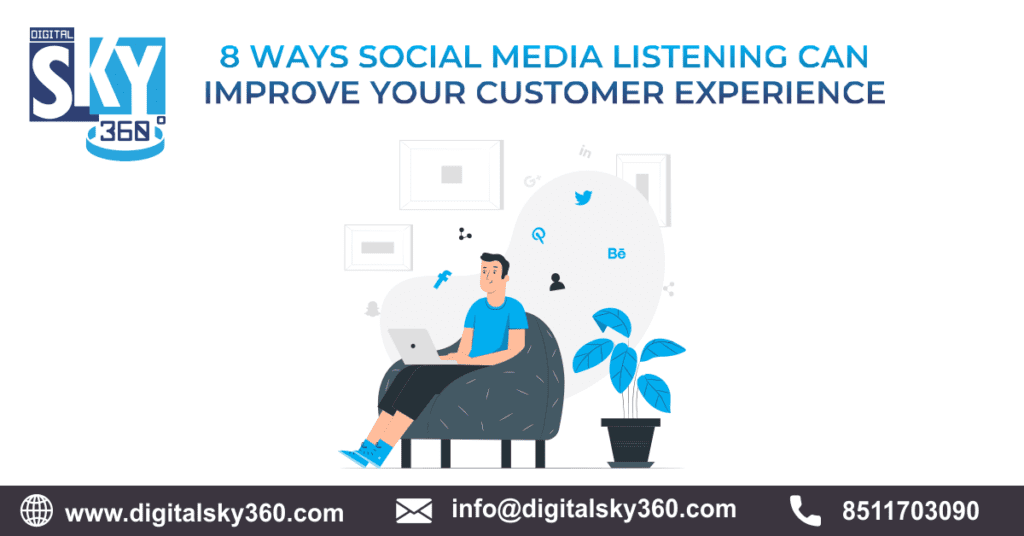 DIGITAL SKY 360°

8 WAYS SOCIAL MEDIA LISTENING CAN IMPROVE YOUR CUSTOMER EXPERIENCE

in G+ Bē

www.digitalsky360.com info@digitalsky360.com 8511703090